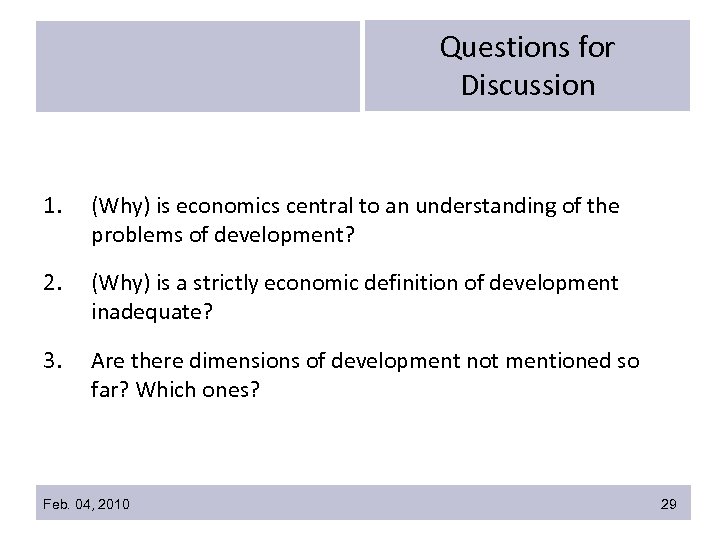 Questions for Discussion

1. (Why) is economics central to an understanding of the problems of development?

2. (Why) is a strictly economic definition of development inadequate?

3. Are there dimensions of development not mentioned so far? Which ones?

Feb. 04, 2010

29